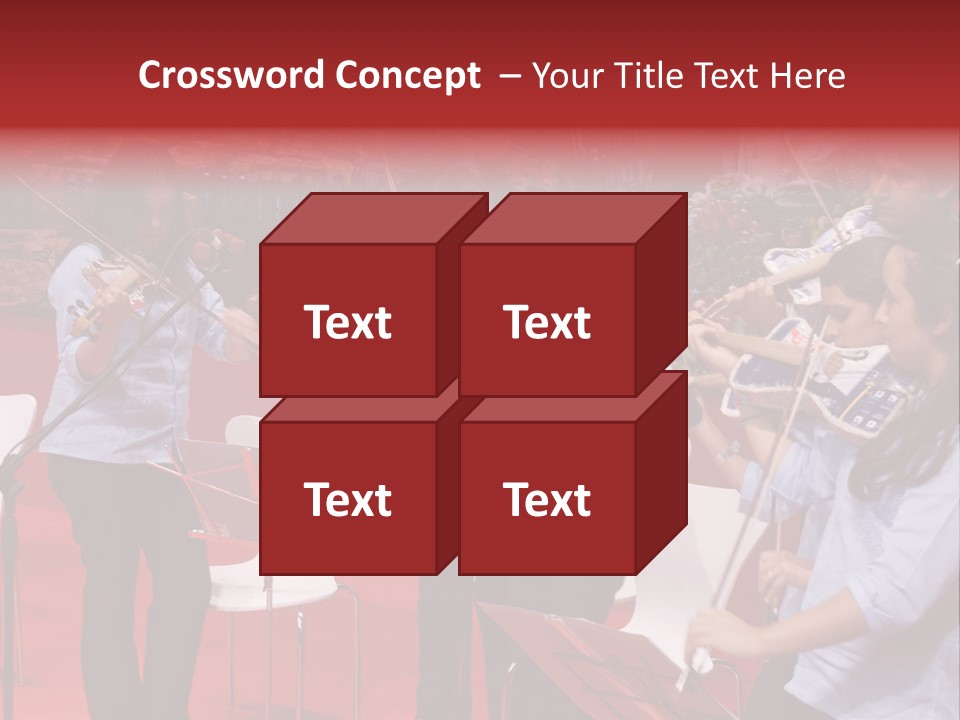 Crossword Concept – Your Title Text Here

Text

Text

Text

Text